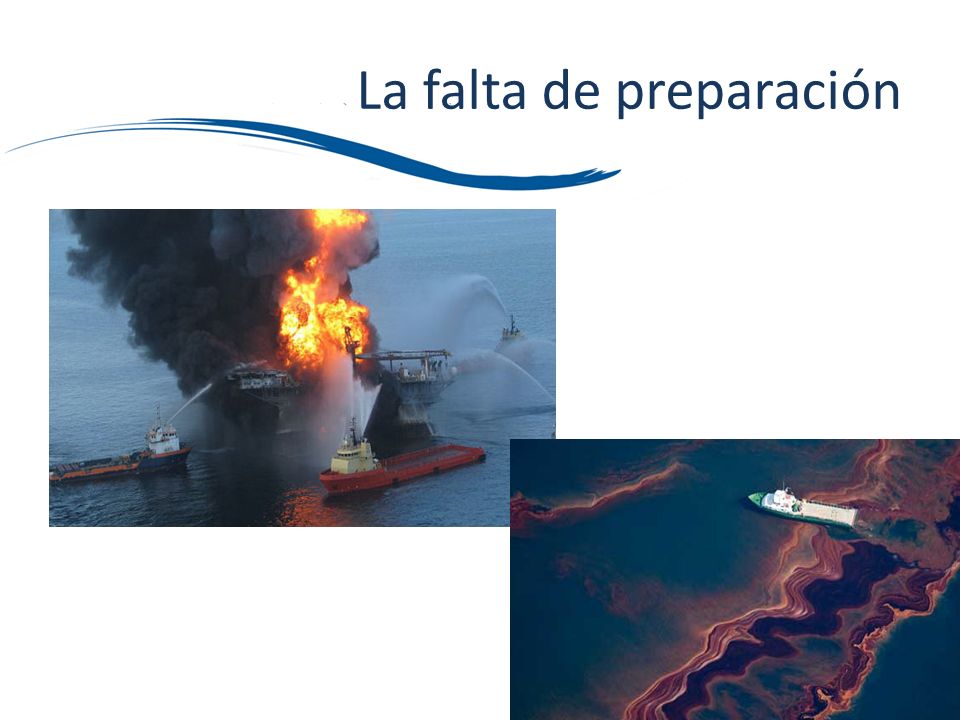 La falta de preparación